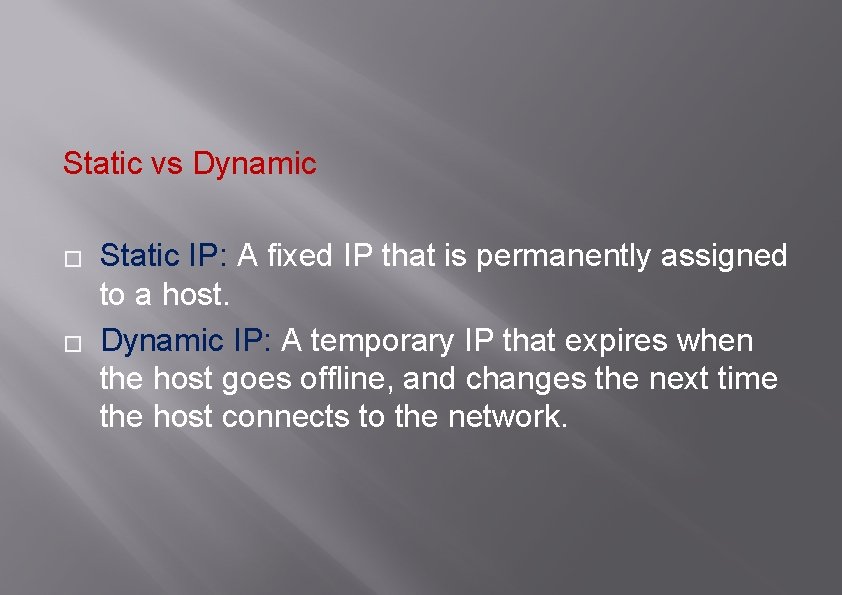 Static vs Dynamic

□ Static IP: A fixed IP that is permanently assigned to a host.

□ Dynamic IP: A temporary IP that expires when the host goes offline, and changes the next time the host connects to the network.